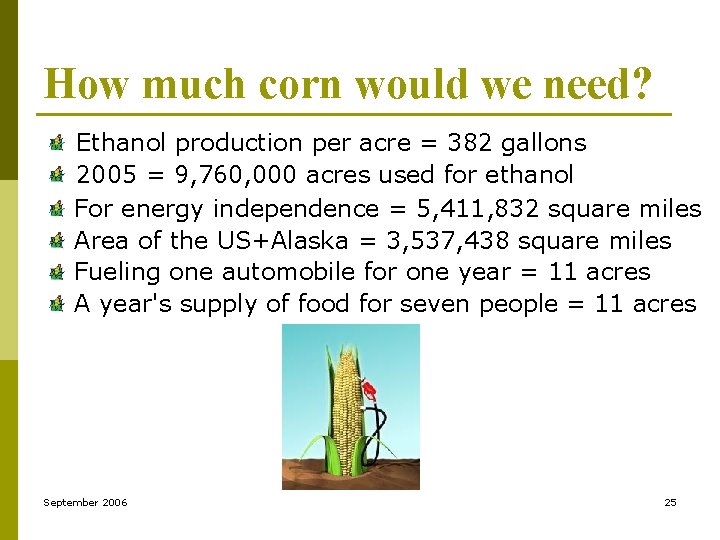 How much corn would we need?

Ethanol production per acre = 382 gallons
2005 = 9,760,000 acres used for ethanol
For energy independence = 5,411,832 square miles
Area of the US+Alaska = 3,537,438 square miles
Fueling one automobile for one year = 11 acres
A year's supply of food for seven people = 11 acres

September 2006

25